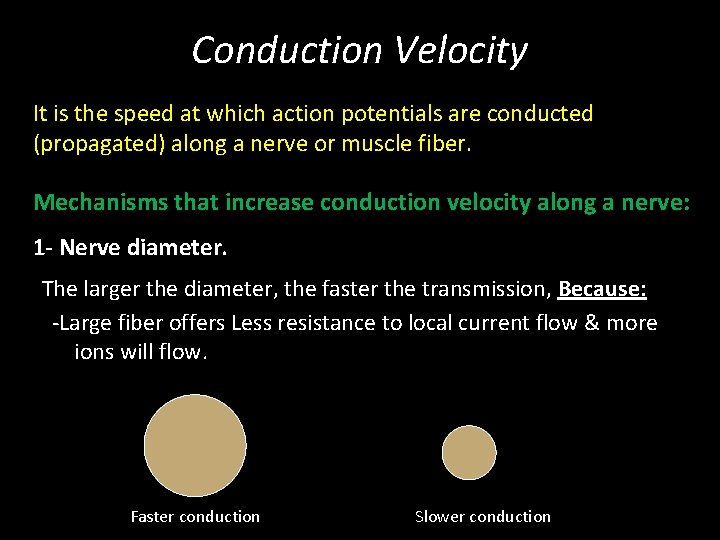 Conduction Velocity

It is the speed at which action potentials are conducted (propagated) along a nerve or muscle fiber.

Mechanisms that increase conduction velocity along a nerve:

1- Nerve diameter.

The larger the diameter, the faster the transmission, Because:

-Large fiber offers Less resistance to local current flow & more ions will flow.

Faster conduction

Slower conduction